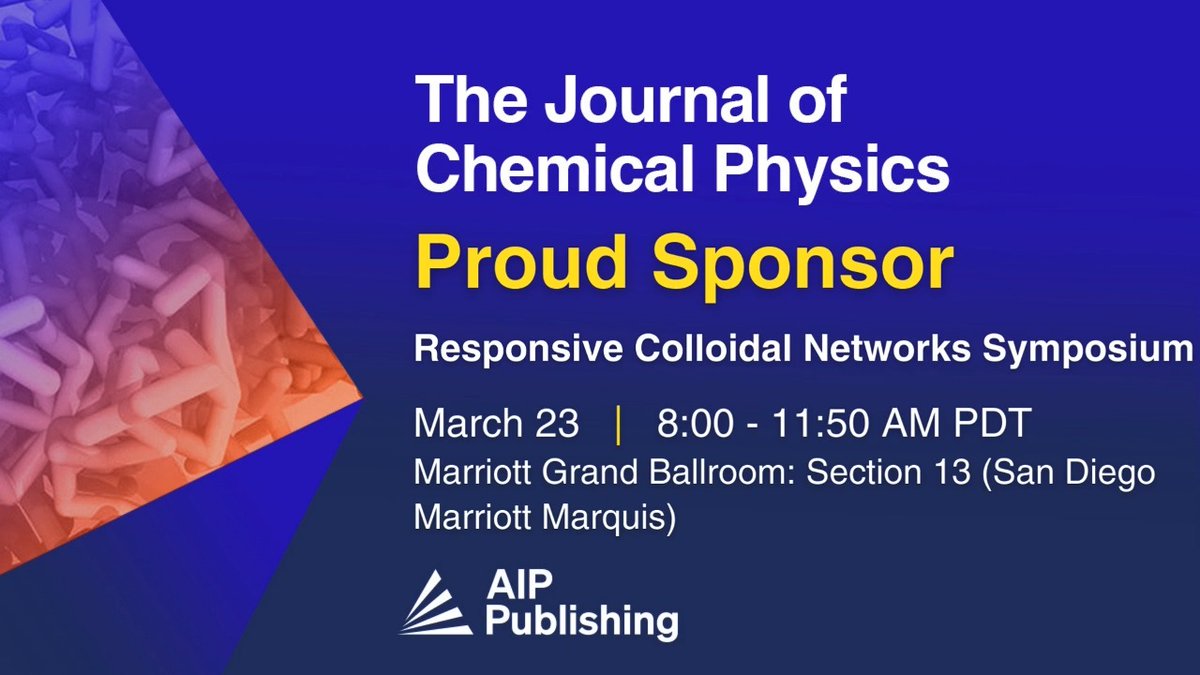 The Journal of Chemical Physics

Proud Sponsor

Responsive Colloidal Networks Symposium

March 23 | 8:00 - 11:50 AM PDT

Marriott Grand Ballroom: Section 13 (San Diego Marriott Marquis)

AIP Publishing